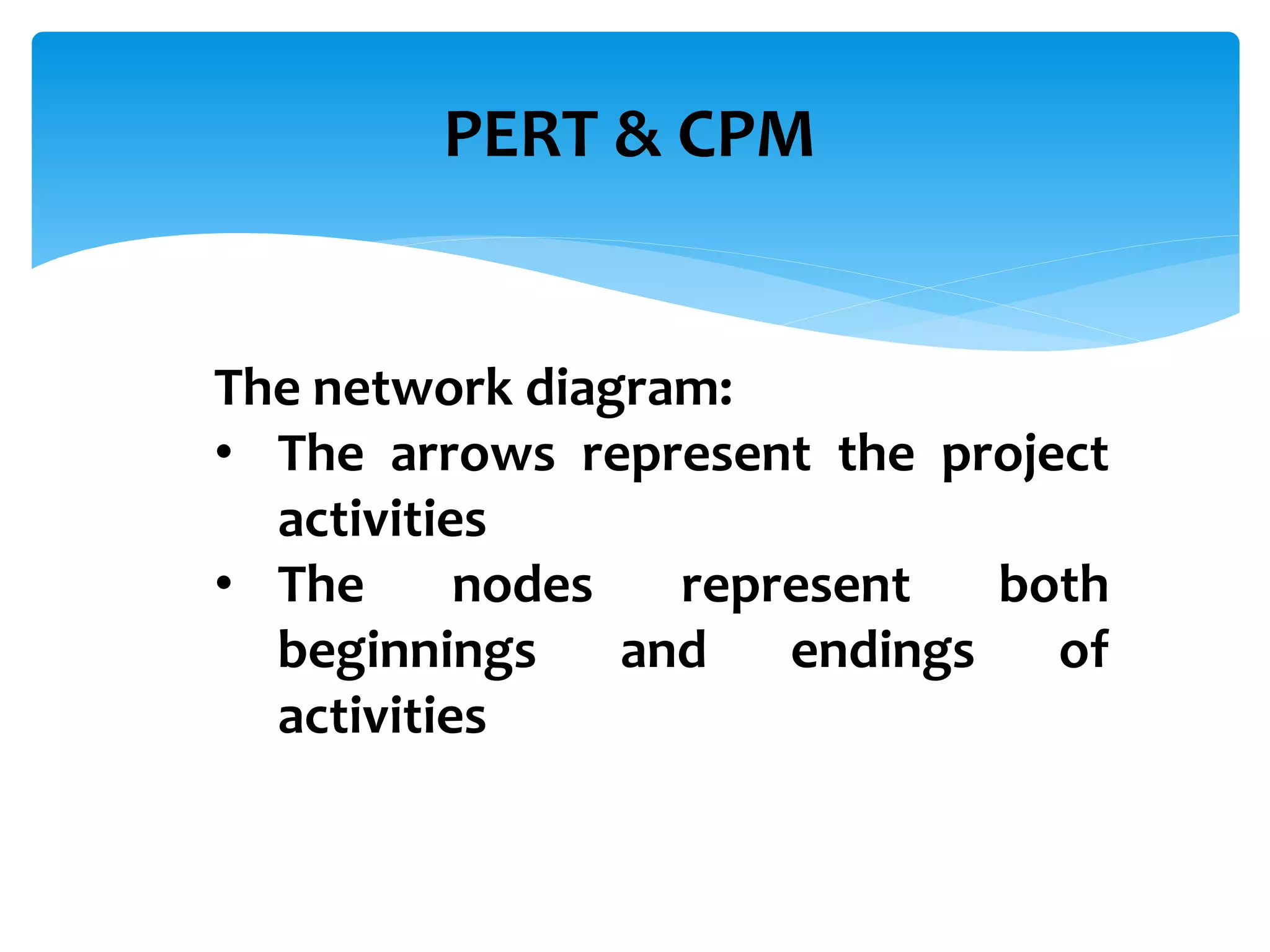 PERT & CPM

The network diagram:
• The arrows represent the project activities
• The nodes represent both beginnings and endings of activities